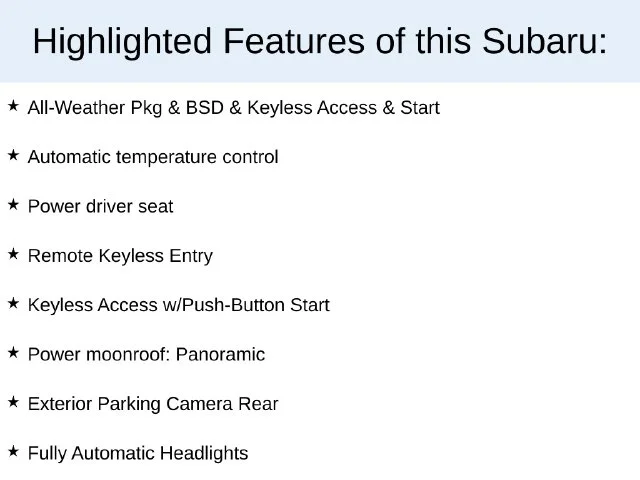 Highlighted Features of this Subaru:

★ All-Weather Pkg & BSD & Keyless Access & Start

★ Automatic temperature control

★ Power driver seat

★ Remote Keyless Entry

★ Keyless Access w/Push-Button Start

★ Power moonroof: Panoramic

★ Exterior Parking Camera Rear

★ Fully Automatic Headlights